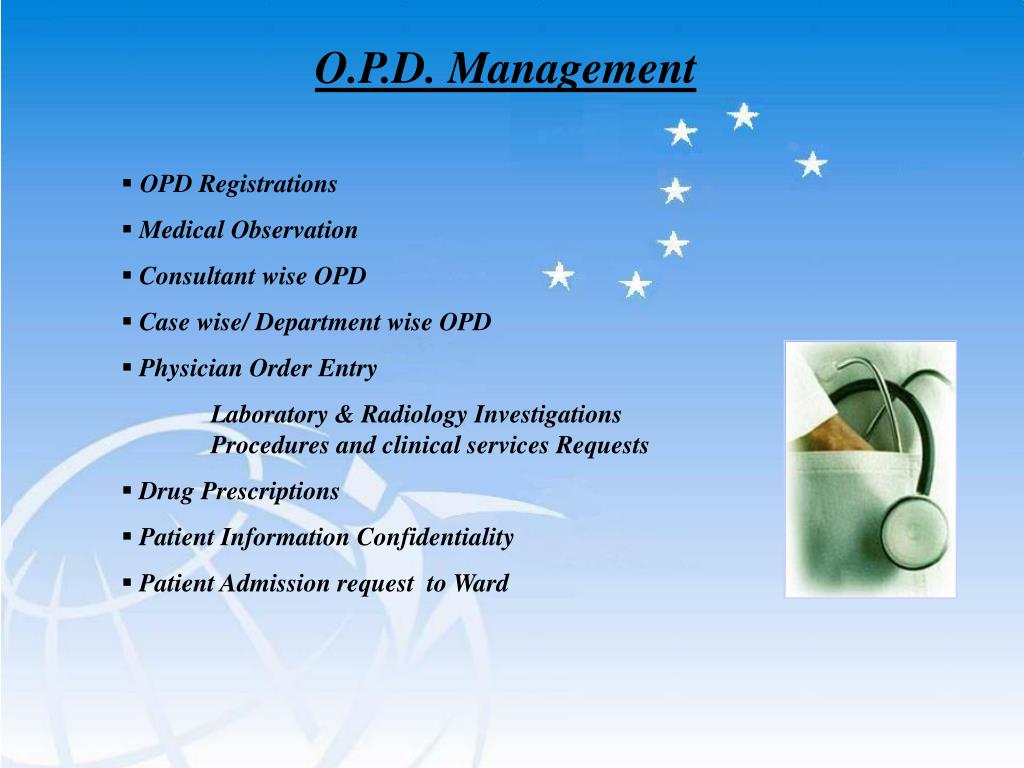 O.P.D. Management

▪ OPD Registrations

▪ Medical Observation

▪ Consultant wise OPD

▪ Case wise/ Department wise OPD

▪ Physician Order Entry

Laboratory & Radiology Investigations
Procedures and clinical services Requests

▪ Drug Prescriptions

▪ Patient Information Confidentiality

▪ Patient Admission request to Ward